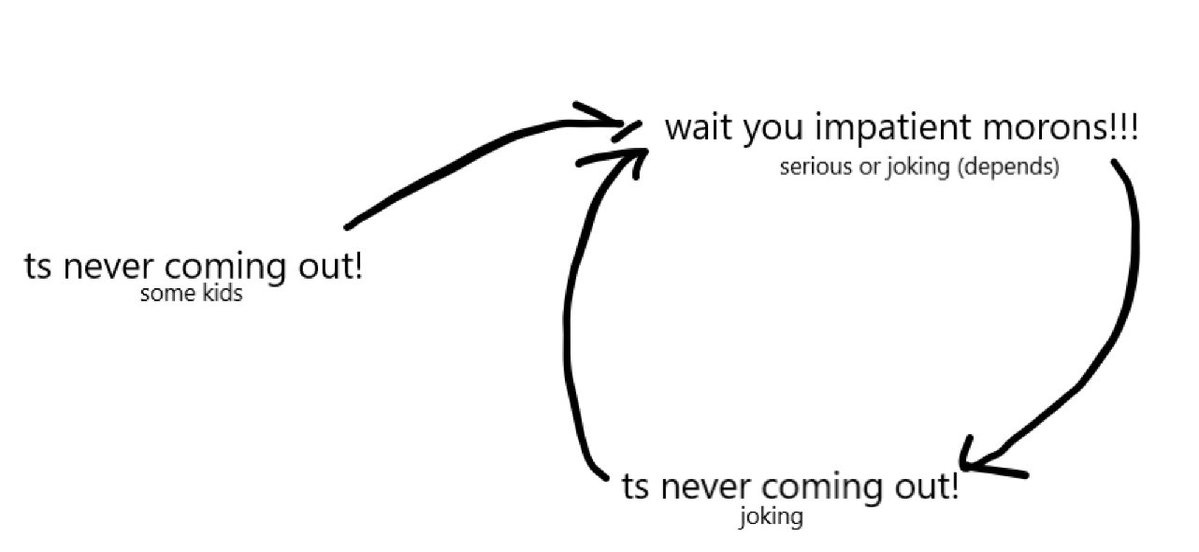 ts never coming out!
some kids

wait you impatient morons!!!
serious or joking (depends)

ts never coming out!
joking